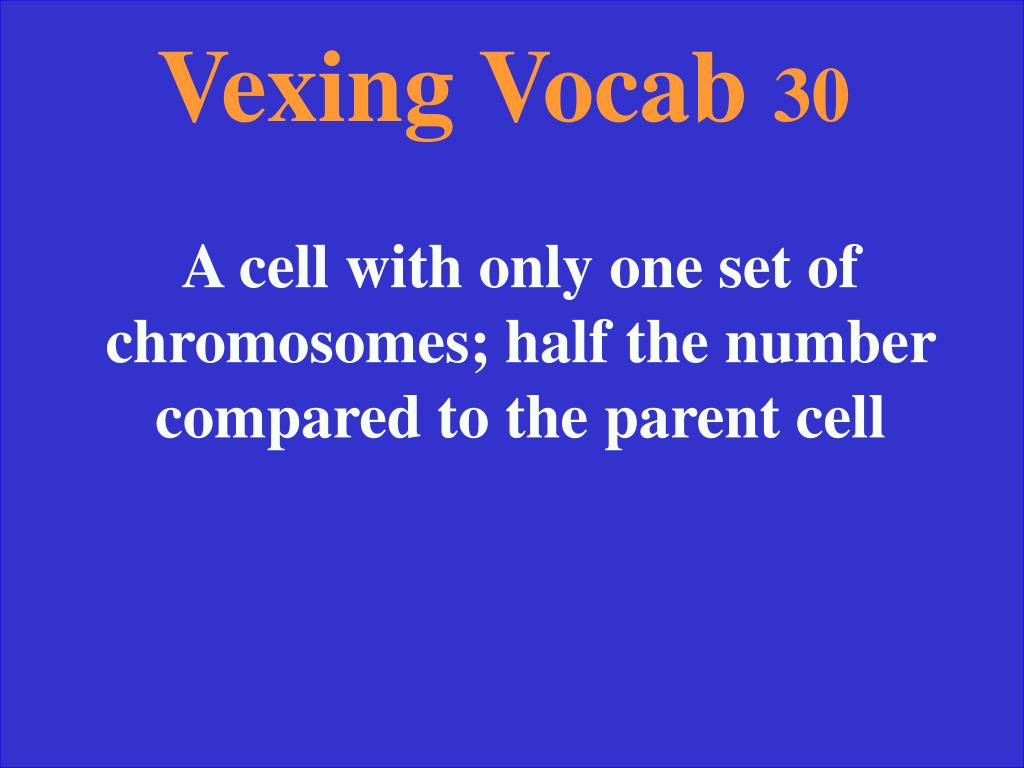 Vexing Vocab 30

A cell with only one set of chromosomes; half the number compared to the parent cell